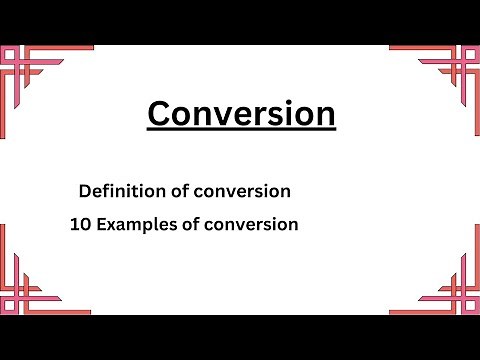 Conversion

Definition of conversion

10 Examples of conversion